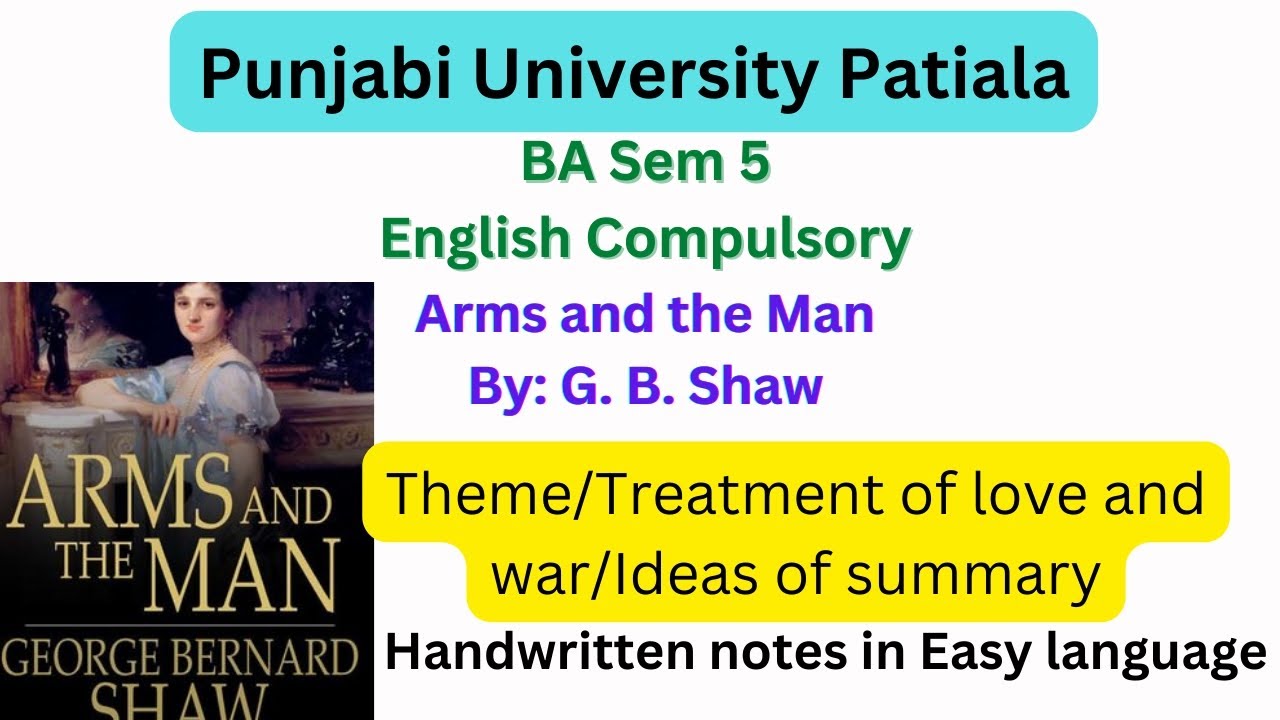 Punjabi University Patiala

BA Sem 5

English Compulsory

Arms and the Man

By: G. B. Shaw

ARMS AND THE MAN

GEORGE BERNARD SHAW

Theme/Treatment of love and war/Ideas of summary

Handwritten notes in Easy language